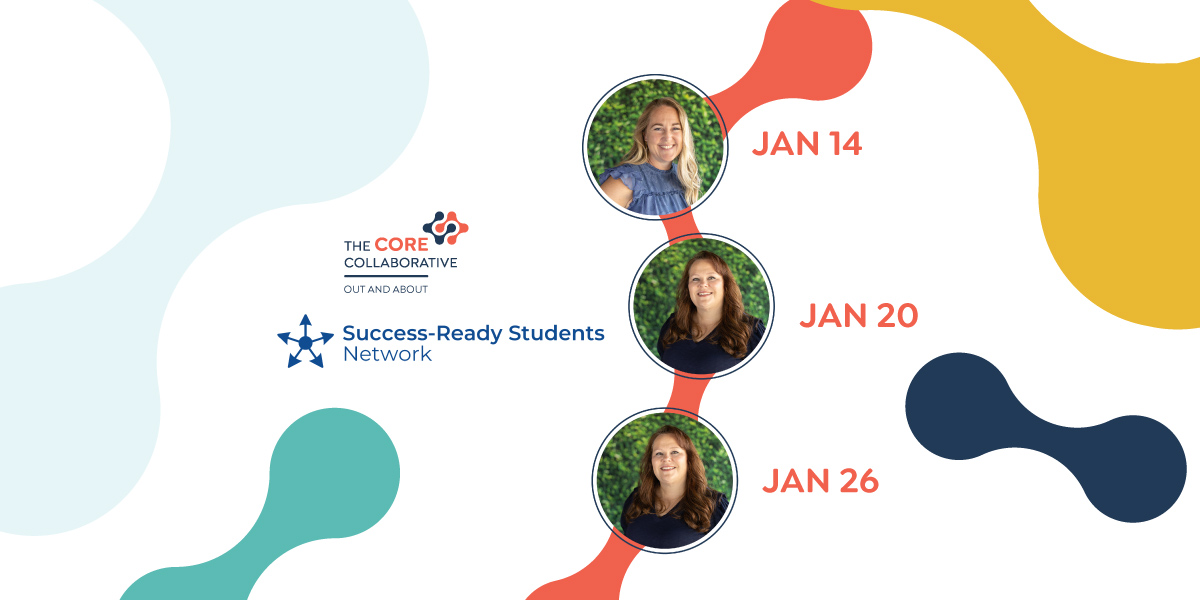 THE CORE COLLABORATIVE
OUT AND ABOUT

Success-Ready Students Network

JAN 14

JAN 20

JAN 26